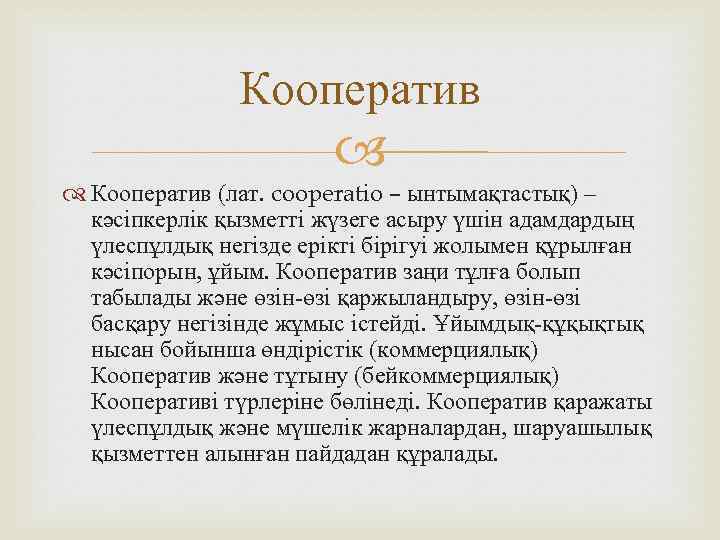 Кооператив

Кооператив (лат. cooperatio – ынтымақтастық) – кәсіпкерлік қызметті жүзеге асыру үшін адамдардың үлеспұлдық негізде ерікті бірігуі жолымен құрылған кәсіпорын, ұйым. Кооператив заңи тұлға болып табылады және өзін-өзі қаржыландыру, өзін-өзі басқару негізінде жұмыс істейді. Ұйымдық-құқықтық нысан бойынша өндірістік (коммерциялық) Кооператив және тұтыну (бейкоммерциялық) Кооперативі түрлеріне бөлінеді. Кооператив қаражаты үлеспұлдық және мүшелік жарналардан, шаруашылық қызметтен алынған пайдадан құралады.